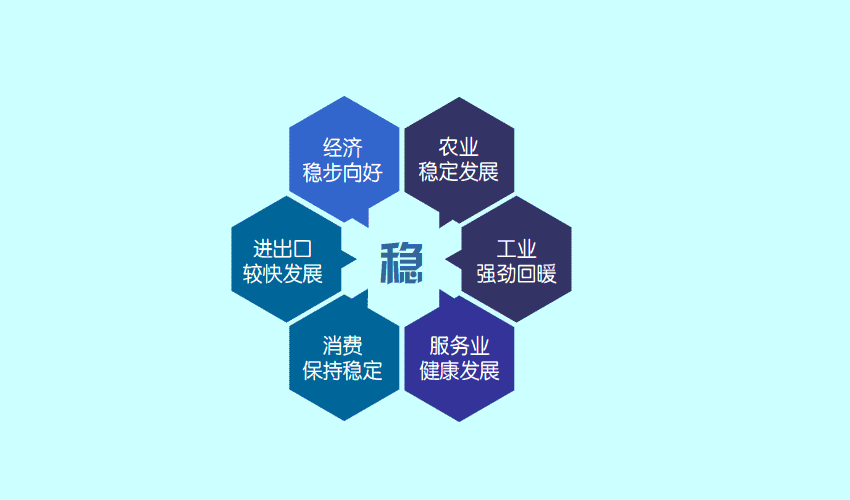 经济
稳步向好

农业
稳定发展

进出口
较快发展

稳

工业
强劲回暖

消费
保持稳定

服务业
健康发展